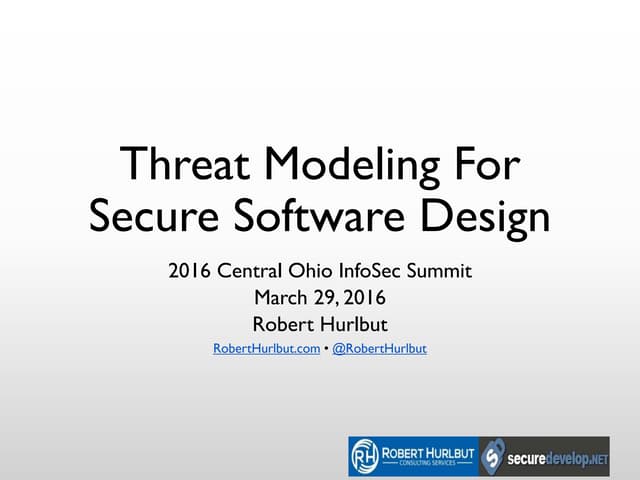 Threat Modeling For Secure Software Design

2016 Central Ohio InfoSec Summit
March 29, 2016
Robert Hurlbut
RobertHurlbut.com • @RobertHurlbut

RH ROBERT HURLBUT
CONSULTING SERVICES

securedevelop.NET